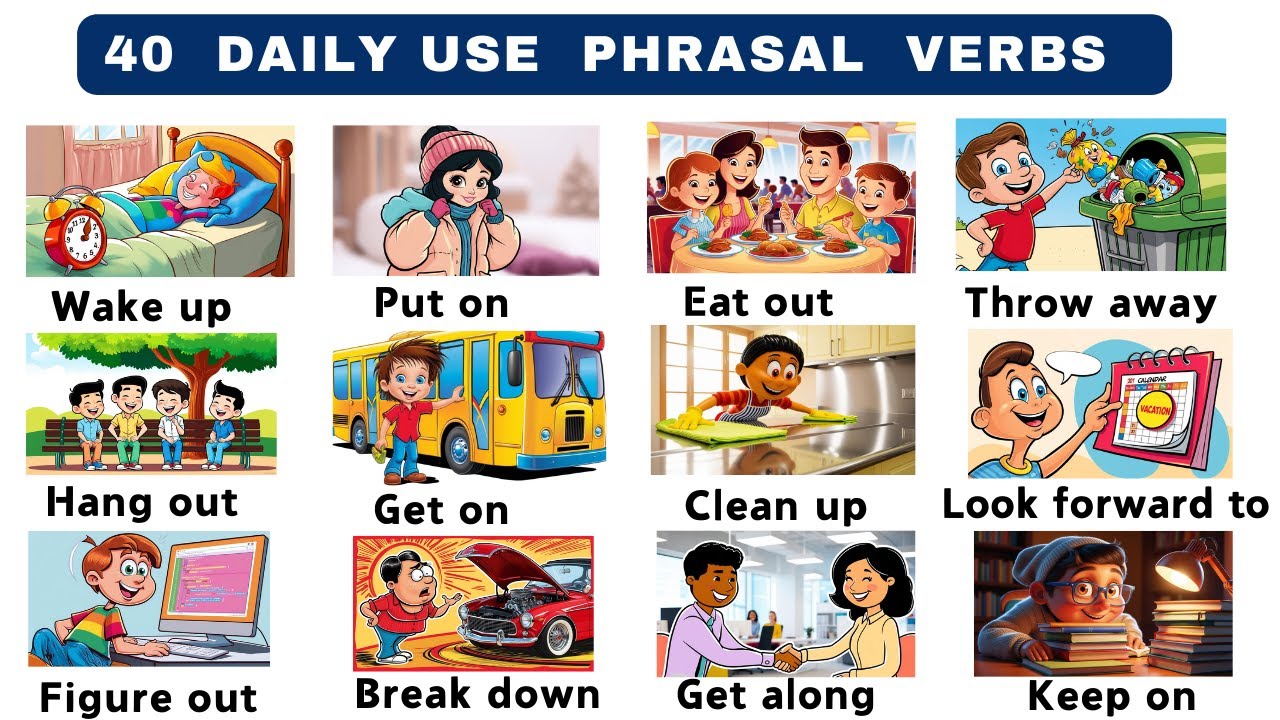 40 DAILY USE PHRASAL VERBS

Wake up

Put on

Eat out

Throw away

Hang out

Get on

Clean up

CALENDAR
VACATION

Look forward to

Figure out

Break down

Get along

Keep on